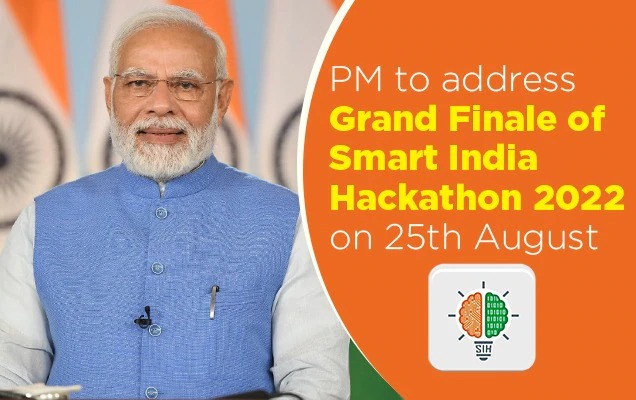 PM to address
Grand Finale of
Smart India
Hackathon 2022
on 25th August

SIH